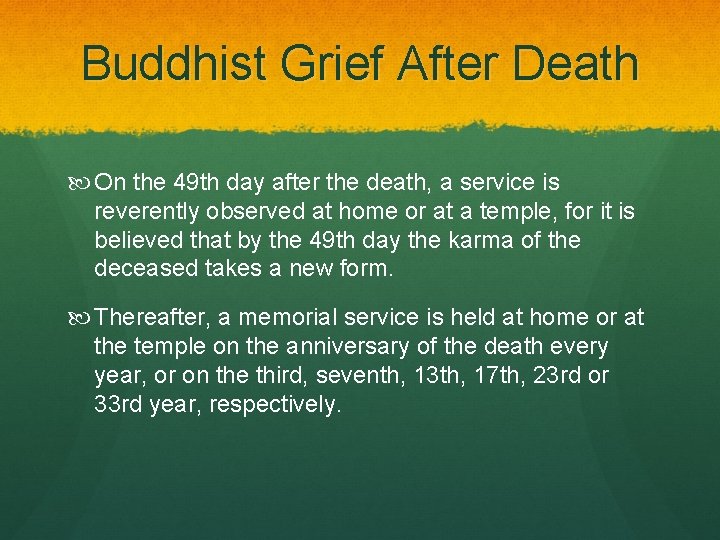 Buddhist Grief After Death

On the 49th day after the death, a service is reverently observed at home or at a temple, for it is believed that by the 49th day the karma of the deceased takes a new form.

Thereafter, a memorial service is held at home or at the temple on the anniversary of the death every year, or on the third, seventh, 13th, 17th, 23rd or 33rd year, respectively.